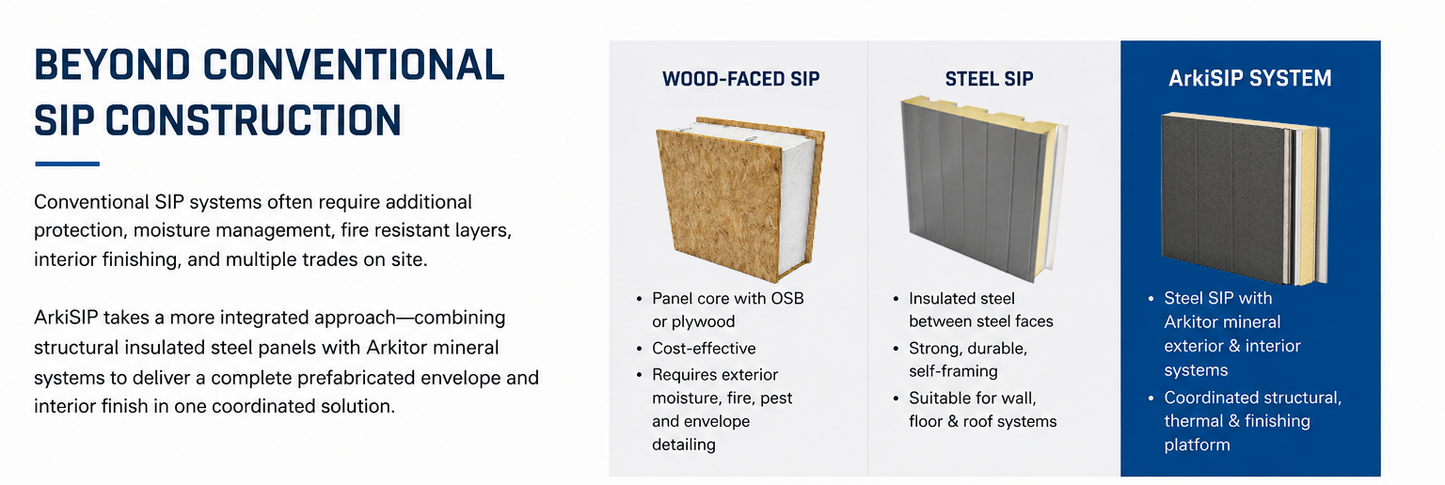 BEYOND CONVENTIONAL SIP CONSTRUCTION

Conventional SIP systems often require additional protection, moisture management, fire resistant layers, interior finishing, and multiple trades on site.

ArkiSIP takes a more integrated approach—combining structural insulated steel panels with Arkitor mineral systems to deliver a complete prefabricated envelope and interior finish in one coordinated solution.

WOOD-FACED SIP

• Panel core with OSB or plywood
• Cost-effective
• Requires exterior moisture, fire, pest and envelope detailing

STEEL SIP

• Insulated steel between steel faces
• Strong, durable, self-framing
• Suitable for wall, floor & roof systems

ArkiSIP SYSTEM

• Steel SIP with Arkitor mineral exterior & interior systems
• Coordinated structural, thermal & finishing platform